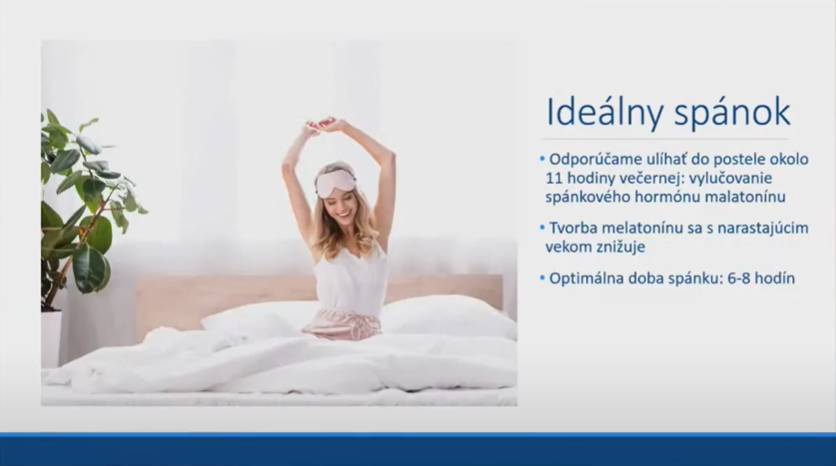 Ideálny spánok

• Odporúčame ulíhať do postele okolo 11 hodiny večernej: vylučovanie spánkového hormónu malatonínu

• Tvorba melatonínu sa s narastajúcim vekom znižuje

• Optimálna doba spánku: 6-8 hodín